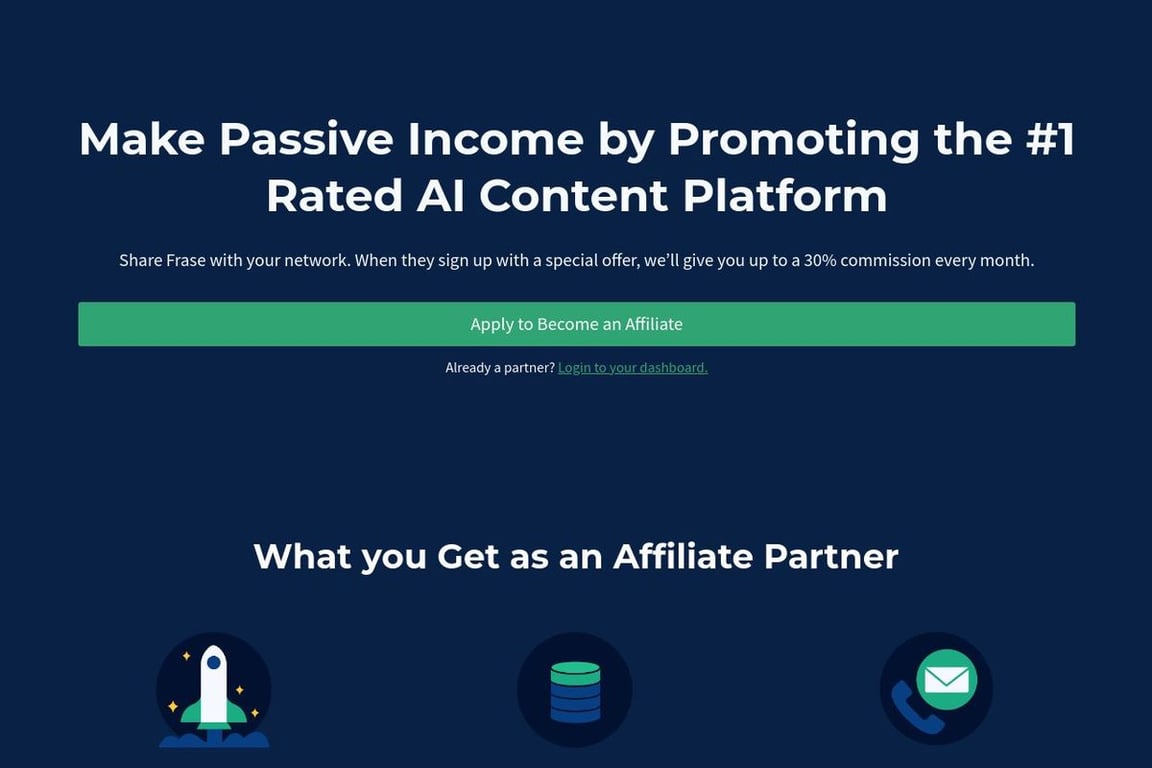 Make Passive Income by Promoting the #1 Rated AI Content Platform

Share Frase with your network. When they sign up with a special offer, we'll give you up to a 30% commission every month.

Apply to Become an Affiliate

Already a partner? Login to your dashboard.

What you Get as an Affiliate Partner